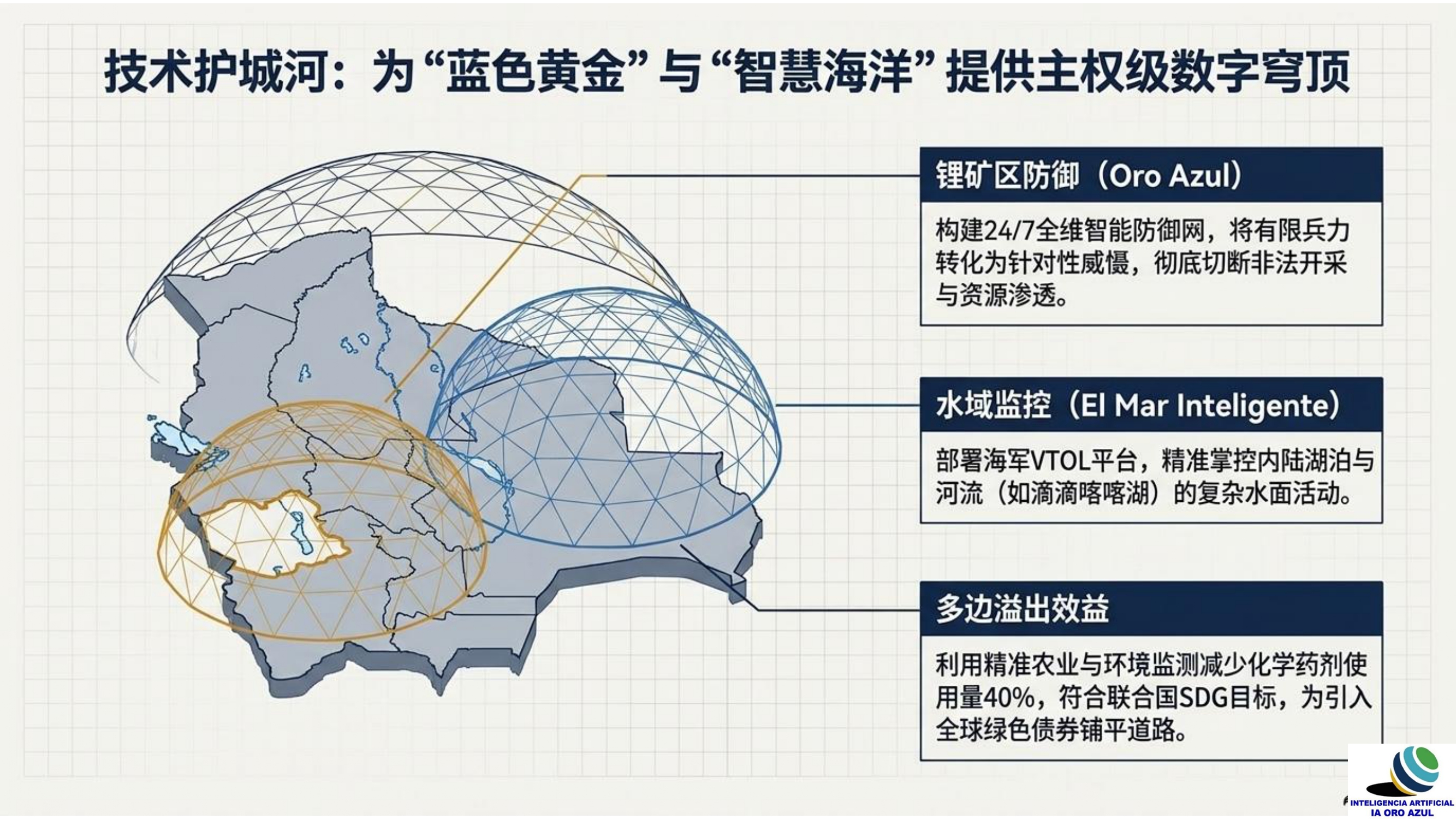 技术护城河：为“蓝色黄金”与“智慧海洋”提供主权级数字穹顶

锂矿区防御（Oro Azul）

构建24/7全维智能防御网，将有限兵力转化为针对性威慑，彻底切断非法开采与资源渗透。

水域监控（El Mar Inteligente）

部署海军VTOL平台，精准掌控内陆湖泊与河流（如滴滴喀喀湖）的复杂水面活动。

多边溢出效益

利用精准农业与环境监测减少化学药剂使用量40%，符合联合国SDG目标，为引入全球绿色债券铺平道路。

INTELIGENCIA ARTIFICIAL
IA ORO AZUL